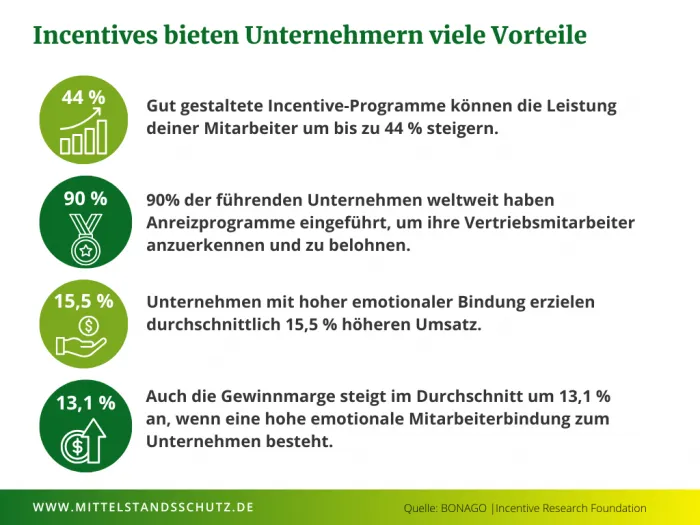 Incentives bieten Unternehmern viele Vorteile

44 %

Gut gestaltete Incentive-Programme können die Leistung deiner Mitarbeiter um bis zu 44 % steigern.

90 %

90% der führenden Unternehmen weltweit haben Anreizprogramme eingeführt, um ihre Vertriebsmitarbeiter anzuerkennen und zu belohnen.

15,5 %

Unternehmen mit hoher emotionaler Bindung erzielen durchschnittlich 15,5 % höheren Umsatz.

13,1 %

Auch die Gewinnmarge steigt im Durchschnitt um 13,1 % an, wenn eine hohe emotionale Mitarbeiterbindung zum Unternehmen besteht.

WWW.MITTELSTANDSSCHUTZ.DE

Quelle: BONAGO | Incentive Research Foundation